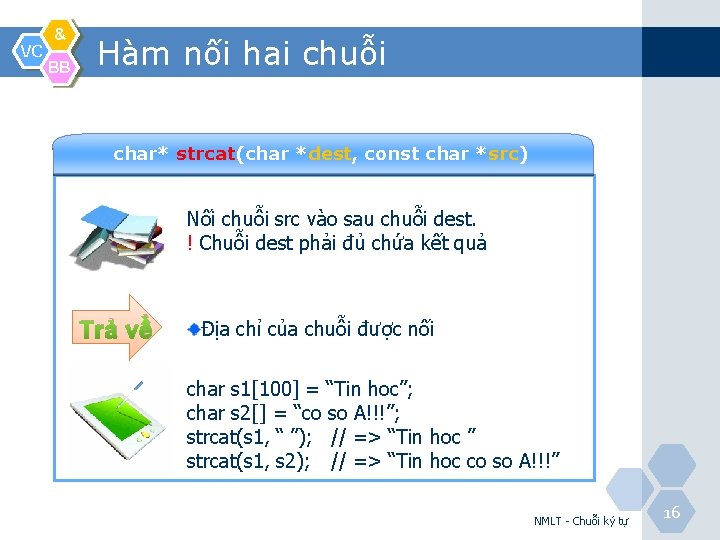 VC & BB

Hàm nối hai chuỗi

char* strcat(char *dest, const char *src)

Nối chuỗi src vào sau chuỗi dest.
! Chuỗi dest phải đủ chứa kết quả

Trả về

Địa chỉ của chuỗi được nối

char s1[100] = “Tin hoc”;
char s2[] = “co so A!!!”;
strcat(s1, “ ”); // => “Tin hoc ”
strcat(s1, s2); // => “Tin hoc co so A!!!”

NMLT - Chuỗi ký tự

16